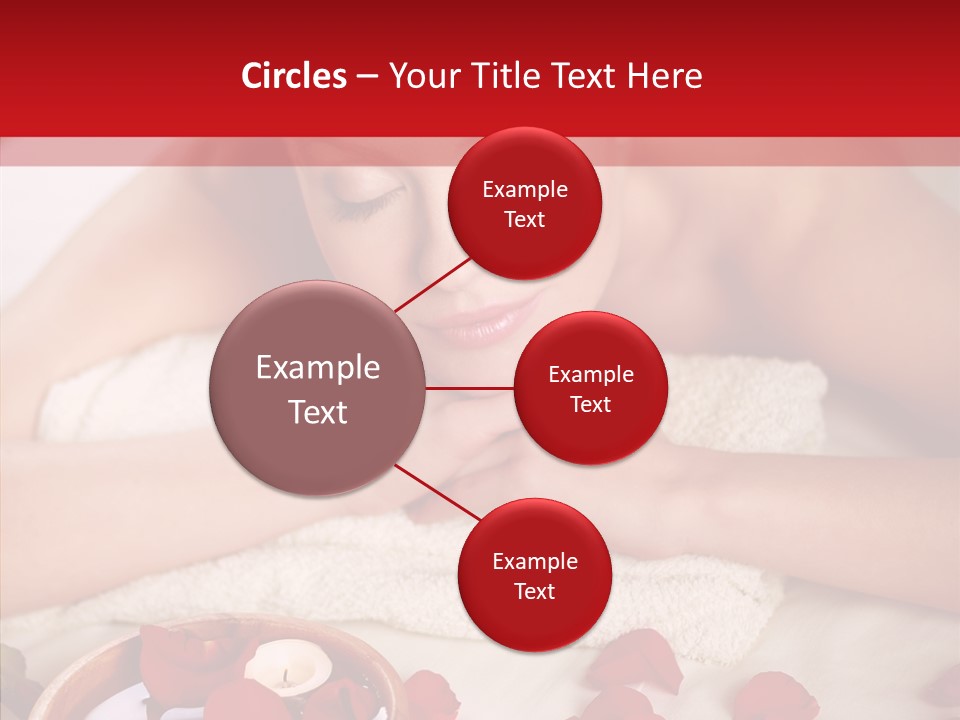 Circles – Your Title Text Here

Example Text

Example Text

Example Text

Example Text